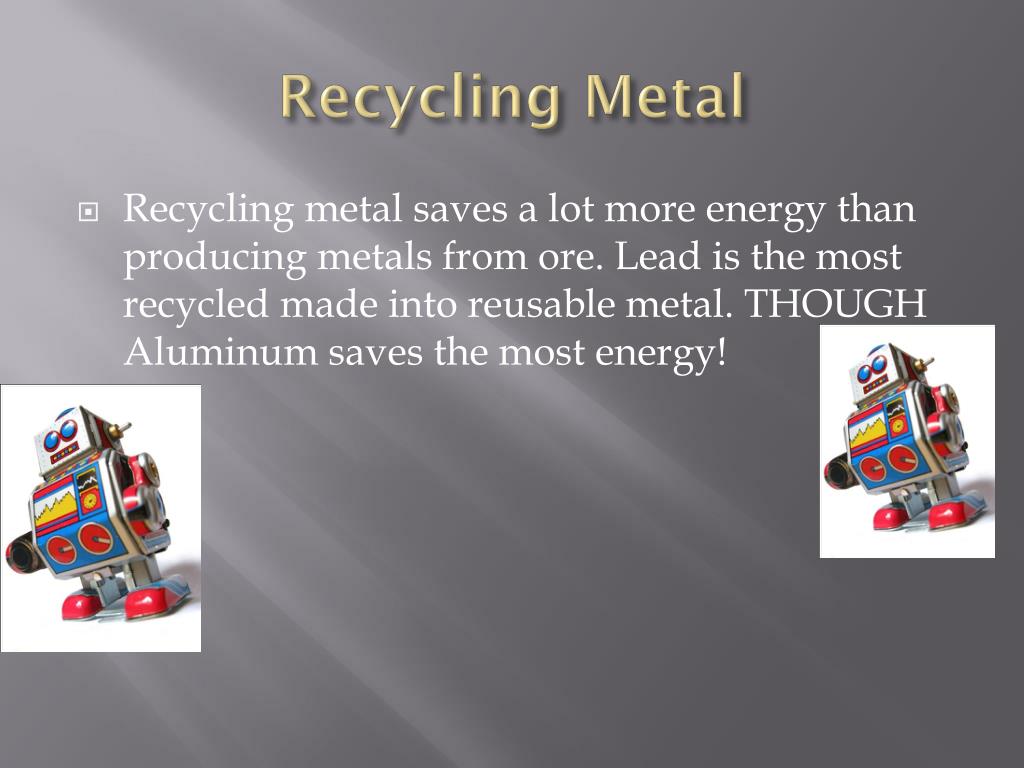 Recycling Metal

Recycling metal saves a lot more energy than producing metals from ore. Lead is the most recycled made into reusable metal. THOUGH Aluminum saves the most energy!